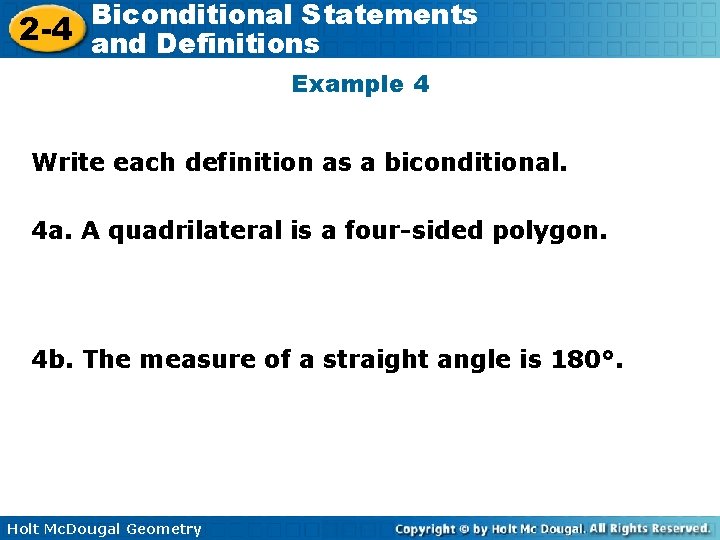 2-4 Biconditional Statements and Definitions

Example 4

Write each definition as a biconditional.

4a. A quadrilateral is a four-sided polygon.

4b. The measure of a straight angle is 180°.

Holt McDougal Geometry

Copyright © by Holt Mc Dougal. All Rights Reserved.